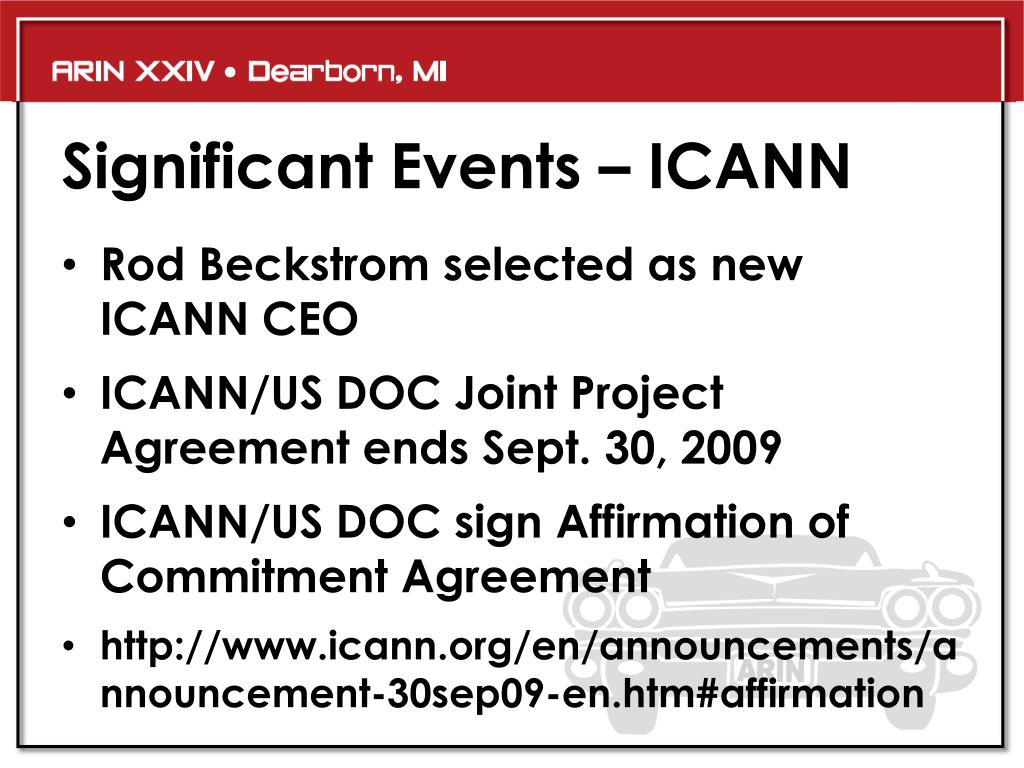 ARIN XXIV • Dearborn, MI

Significant Events – ICANN

• Rod Beckstrom selected as new ICANN CEO
• ICANN/US DOC Joint Project Agreement ends Sept. 30, 2009
• ICANN/US DOC sign Affirmation of Commitment Agreement
• http://www.icann.org/en/announcements/announcement-30sep09-en.htm#affirmation

ARIN